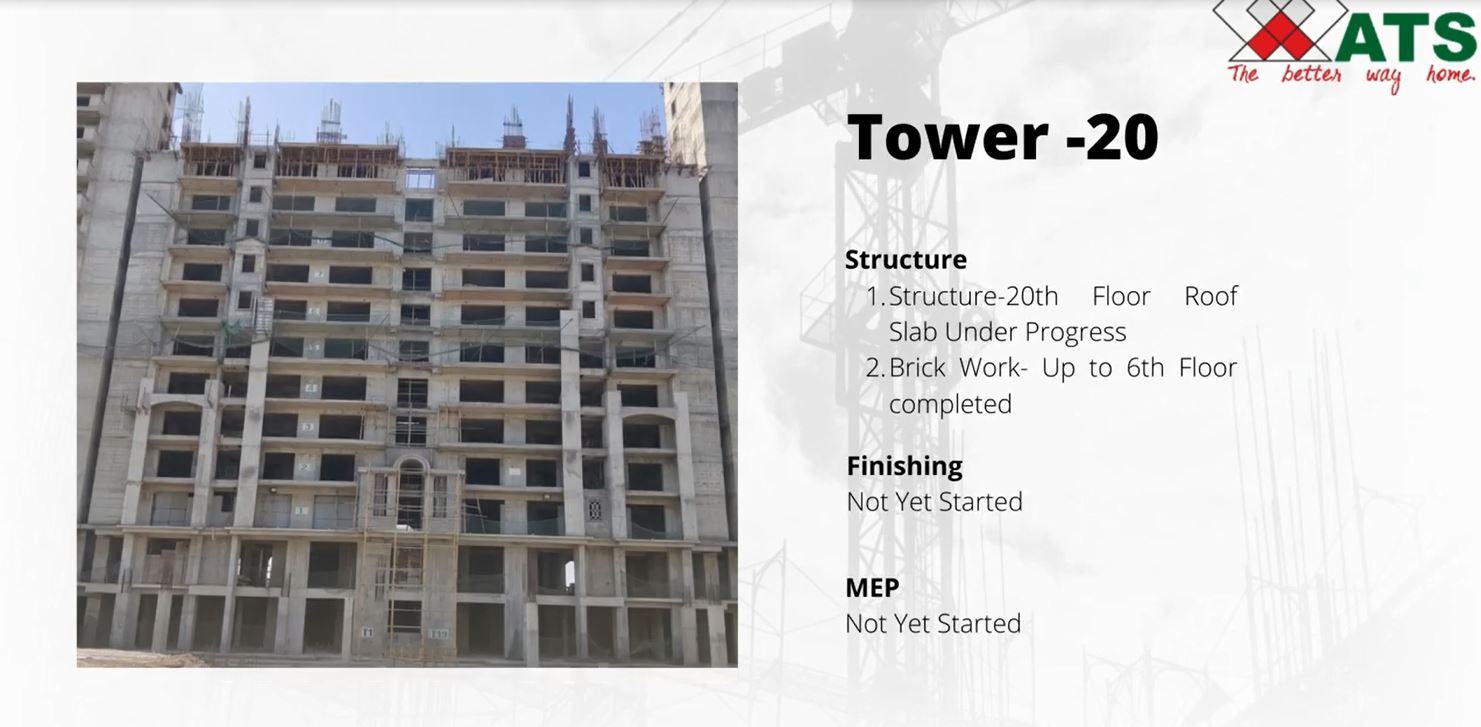 ATS
The better way home.

Tower -20

Structure
1. Structure-20th Floor Roof Slab Under Progress
2. Brick Work- Up to 6th Floor completed

Finishing
Not Yet Started

MEP
Not Yet Started